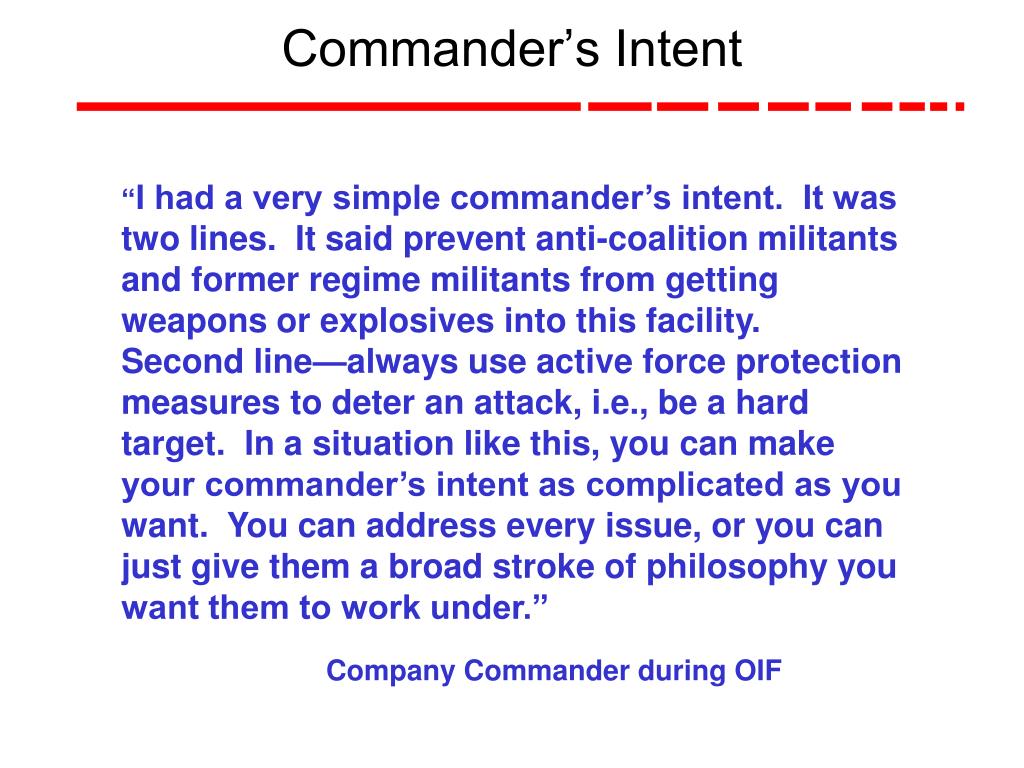 Commander’s Intent

“I had a very simple commander’s intent. It was two lines. It said prevent anti-coalition militants and former regime militants from getting weapons or explosives into this facility. Second line—always use active force protection measures to deter an attack, i.e., be a hard target. In a situation like this, you can make your commander’s intent as complicated as you want. You can address every issue, or you can just give them a broad stroke of philosophy you want them to work under.”

Company Commander during OIF